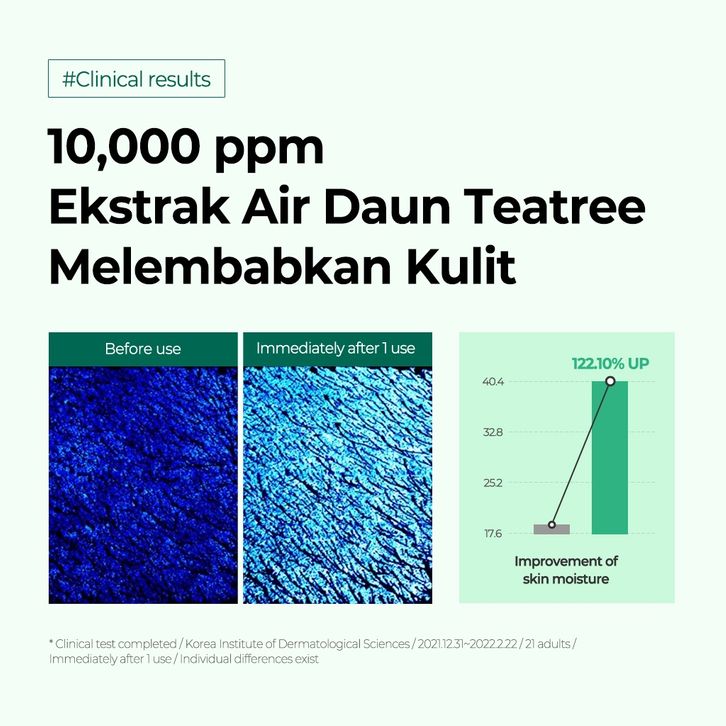 #Clinical results

10,000 ppm
Ekstrak Air Daun Teatree
Melembabkan Kulit

Before use

Immediately after 1 use

122.10% UP

40.4

32.8

25.2

17.6

Improvement of skin moisture

* Clinical test completed / Korea Institute of Dermatological Sciences / 2021.12.31~2022.2.22 / 21 adults / Immediately after 1 use / Individual differences exist